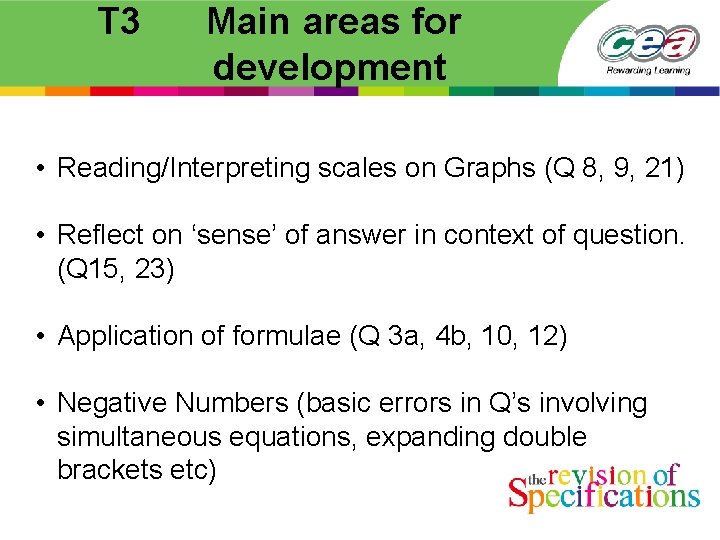 T3 Main areas for development

cea
Rewarding Learning

• Reading/Interpreting scales on Graphs (Q 8, 9, 21)

• Reflect on ‘sense’ of answer in context of question. (Q15, 23)

• Application of formulae (Q 3a, 4b, 10, 12)

• Negative Numbers (basic errors in Q’s involving simultaneous equations, expanding double brackets etc)

the revision of Specifications